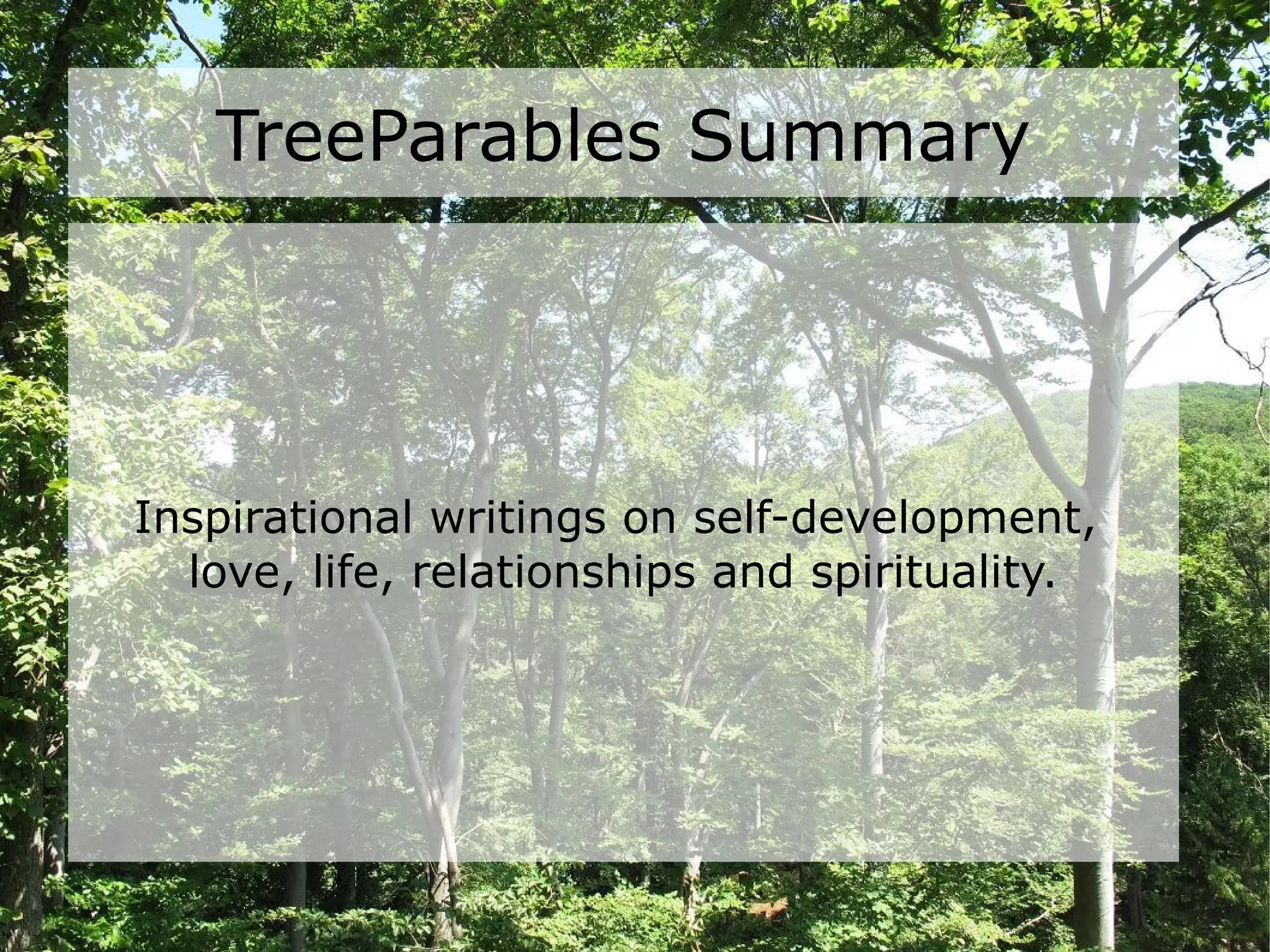 TreeParables Summary

Inspirational writings on self-development, love, life, relationships and spirituality.